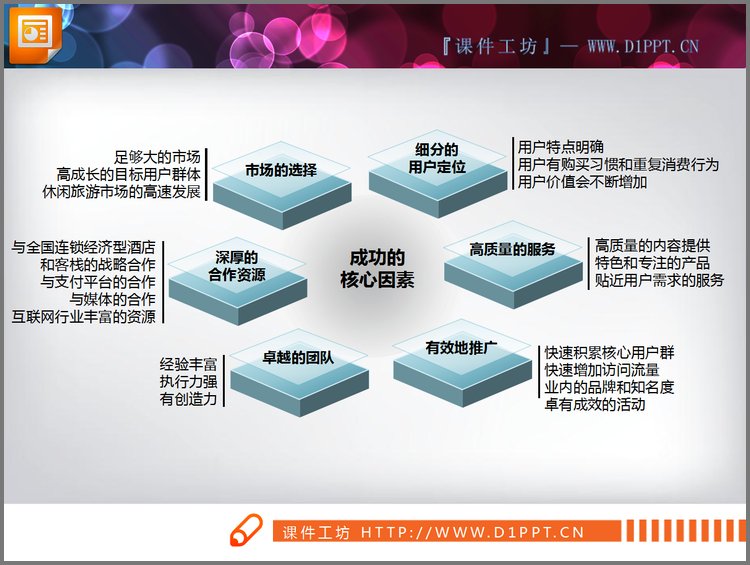 『课件工坊』— WWW.D1PPT.CN

足够大的市场
高成长的目标用户群体
休闲旅游市场的高速发展

市场的选择

细分的用户定位

用户特点明确
用户有购买习惯和重复消费行为
用户价值会不断增加

与全国连锁经济型酒店和客栈的战略合作
与支付平台的合作
与媒体的合作
互联网行业丰富的资源

深厚的合作资源

成功的核心因素

高质量的服务

高质量的内容提供
特色和专注的产品
贴近用户需求的服务

经验丰富
执行力强
有创造力

卓越的团队

有效地推广

快速积累核心用户群
快速增加访问流量
业内的品牌和知名度
卓有成效的活动

课件工坊 HTTP://WWW.D1PPT.CN